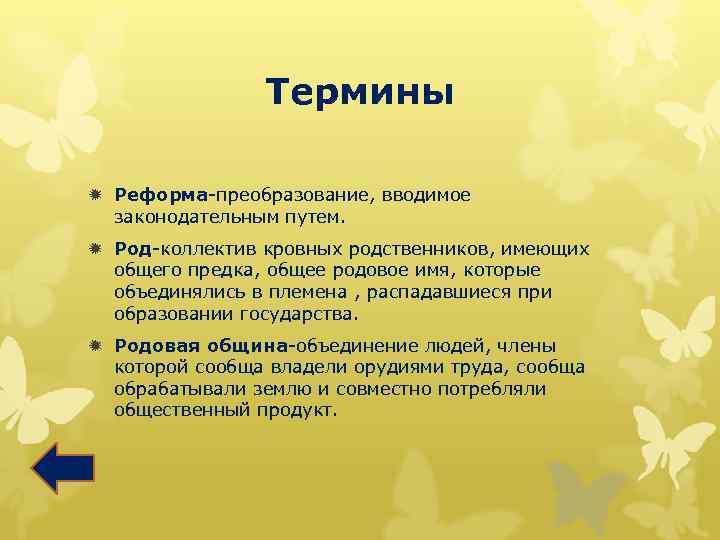 Термины

Реформа-преобразование, вводимое законодательным путем.

Род-коллектив кровных родственников, имеющих общего предка, общее родовое имя, которые объединялись в племена , распадавшиеся при образовании государства.

Родовая община-объединение людей, члены которой сообща владели орудиями труда, сообща обрабатывали землю и совместно потребляли общественный продукт.